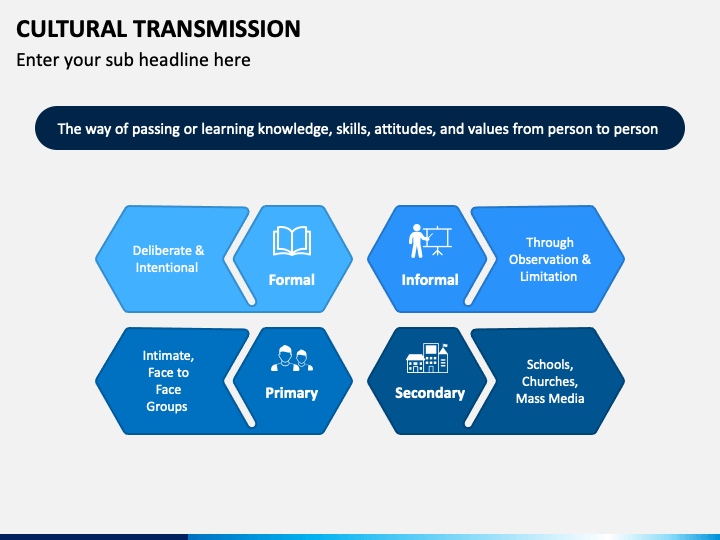 CULTURAL TRANSMISSION

Enter your sub headline here

The way of passing or learning knowledge, skills, attitudes, and values from person to person

Deliberate & Intentional

Formal

Informal

Through Observation & Limitation

Intimate, Face to Face Groups

Primary

Secondary

Schools, Churches, Mass Media